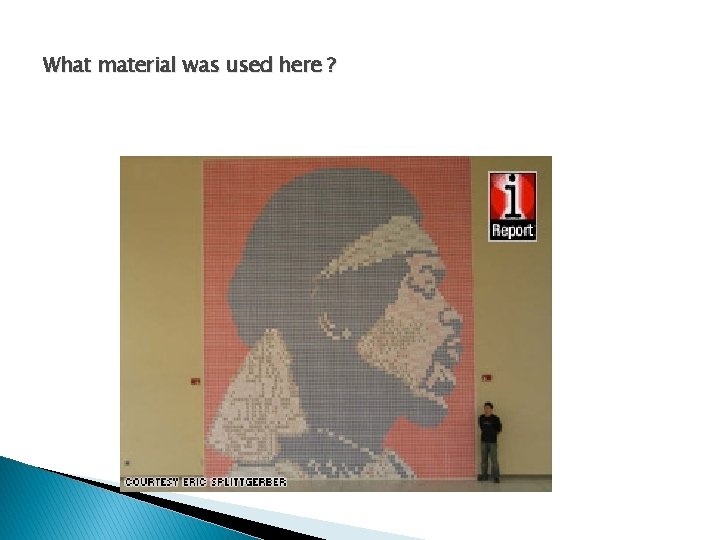 What material was used here ?

i
Report

COURTESY ERIC SPLITTGERBER